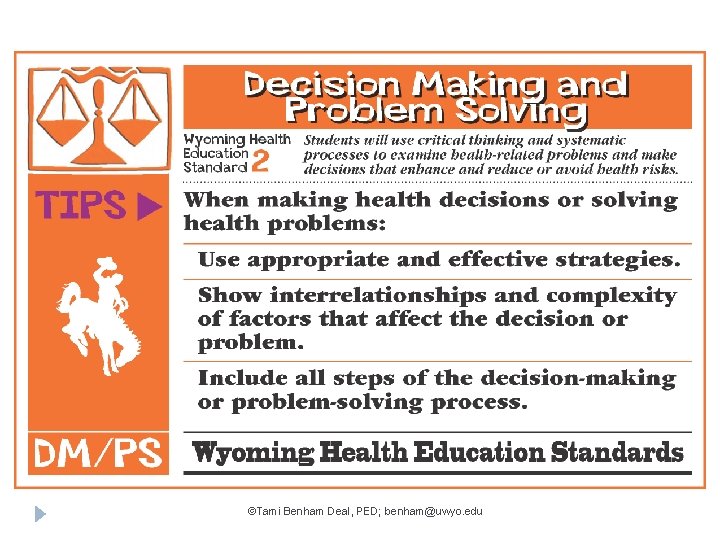 Decision Making and Problem Solving

Wyoming Health Education Standard 2

Students will use critical thinking and systematic processes to examine health-related problems and make decisions that enhance and reduce or avoid health risks.

TIPS ▶

When making health decisions or solving health problems:

Use appropriate and effective strategies.

Show interrelationships and complexity of factors that affect the decision or problem.

Include all steps of the decision-making or problem-solving process.

DM/PS

Wyoming Health Education Standards

©Tami Benham Deal, PED; benham@uwyo.edu